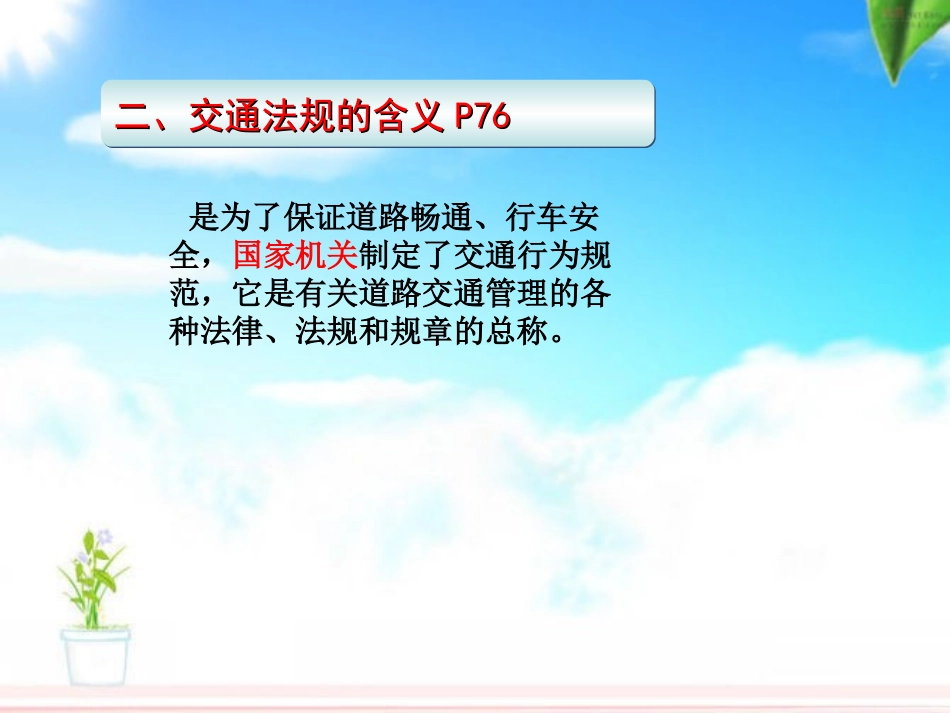 二、交通法规的含义 P76

是为了保证道路畅通、行车安全，国家机关制定了交通行为规范，它是有关道路交通管理的各种法律、法规和规章的总称。